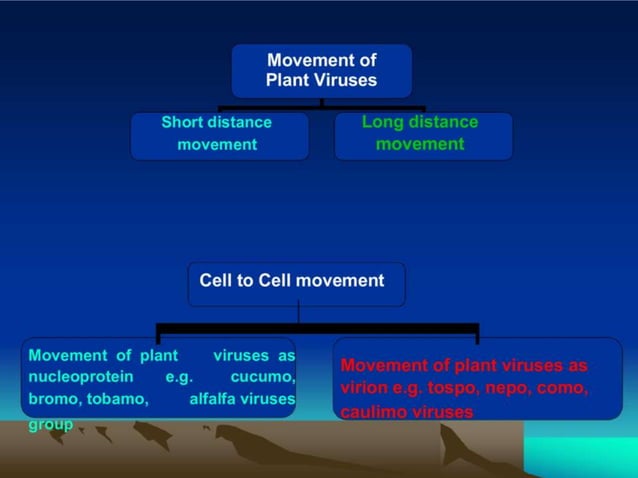 Movement of Plant Viruses

Short distance movement

Long distance movement

Cell to Cell movement

Movement of plant viruses as nucleoprotein e.g. cucumo, bromo, tobamo, alfalfa viruses group

Movement of plant viruses as virion e.g. tospo, nepo, como, caulimo viruses